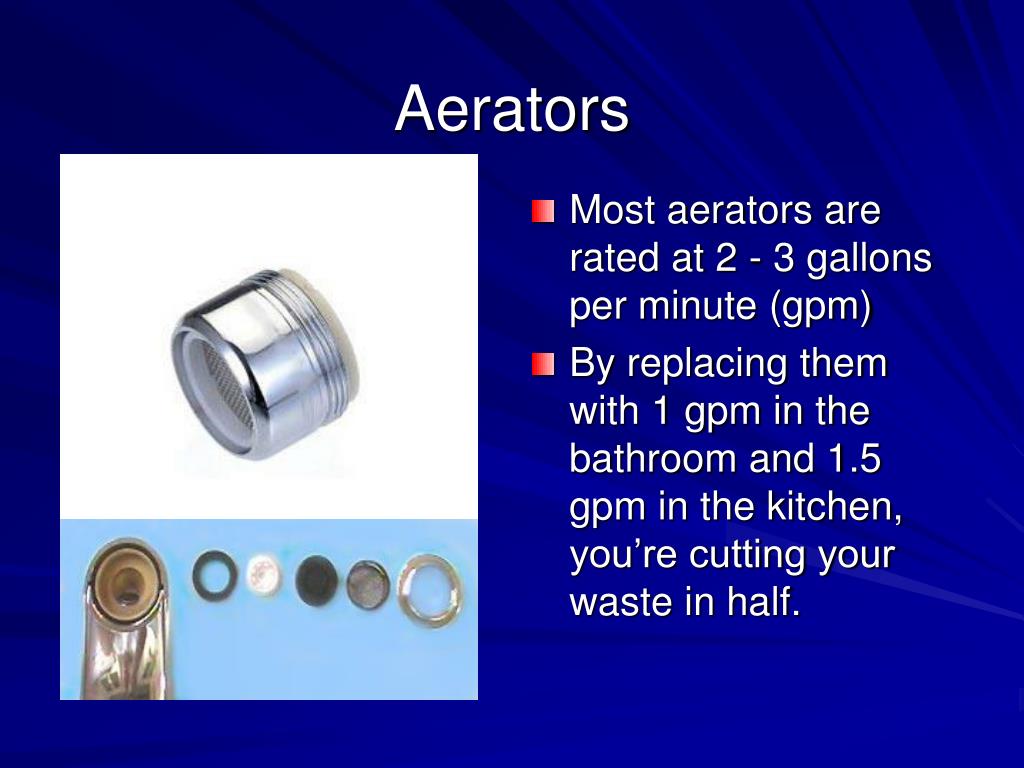 Aerators

Most aerators are rated at 2 - 3 gallons per minute (gpm)

By replacing them with 1 gpm in the bathroom and 1.5 gpm in the kitchen, you’re cutting your waste in half.